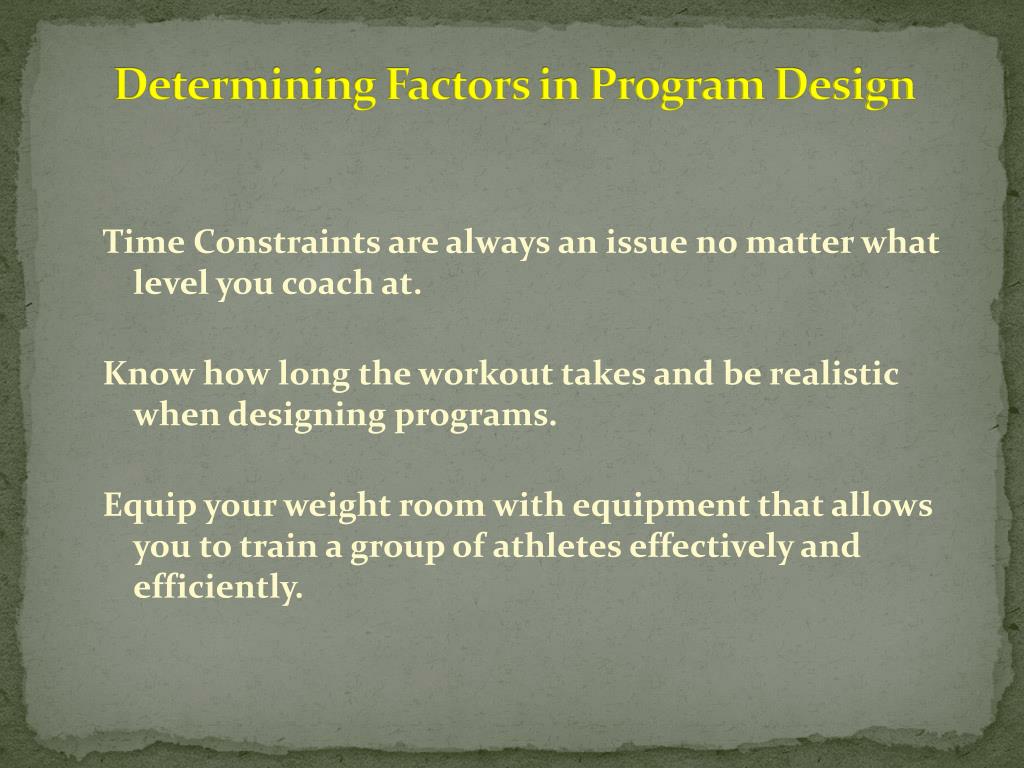 Determining Factors in Program Design

Time Constraints are always an issue no matter what level you coach at.

Know how long the workout takes and be realistic when designing programs.

Equip your weight room with equipment that allows you to train a group of athletes effectively and efficiently.